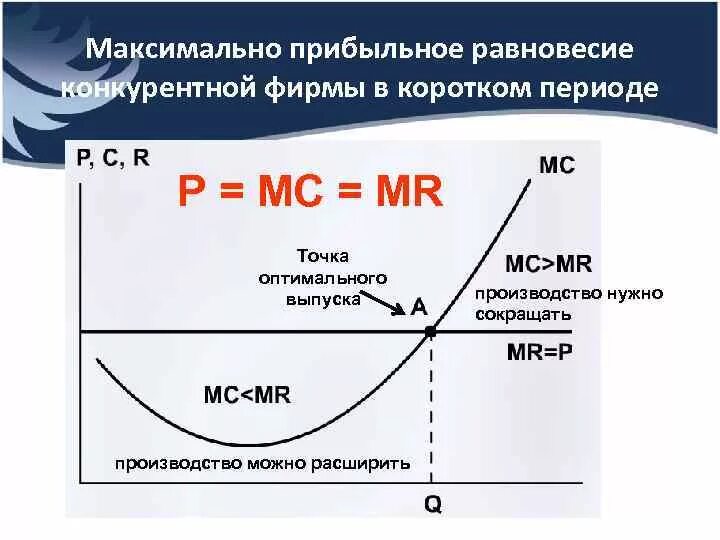 Максимально прибыльное равновесие конкурентной фирмы в коротком периоде

P, C, R

P = MC = MR

MC

Точка оптимального выпуска

A

MC>MR

производство нужно сокращать

MR=P

MC<MR

производство можно расширить

Q